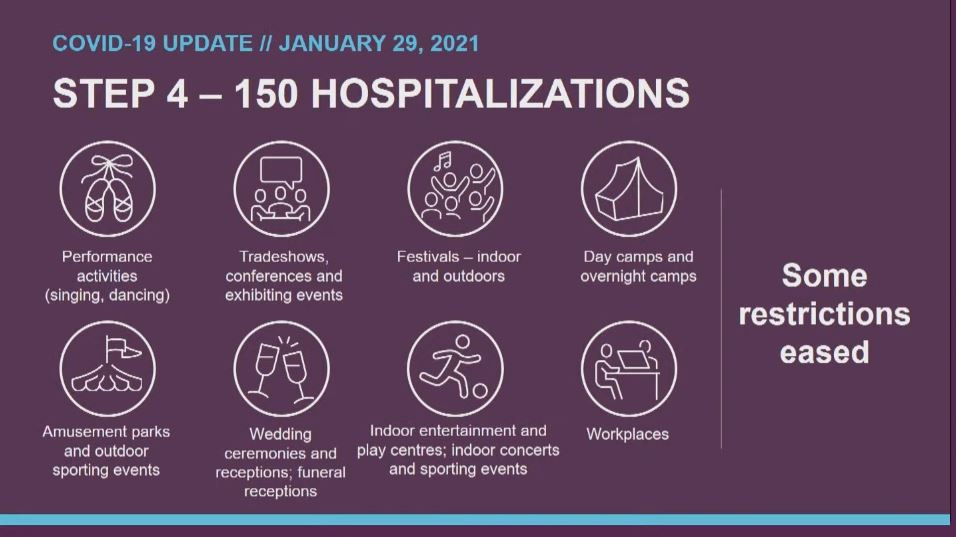 COVID-19 UPDATE // JANUARY 29, 2021

STEP 4 – 150 HOSPITALIZATIONS

Performance activities (singing, dancing)

Tradeshows, conferences and exhibiting events

Festivals – indoor and outdoors

Day camps and overnight camps

Amusement parks and outdoor sporting events

Wedding ceremonies and receptions; funeral receptions

Indoor entertainment and play centres; indoor concerts and sporting events

Workplaces

Some restrictions eased